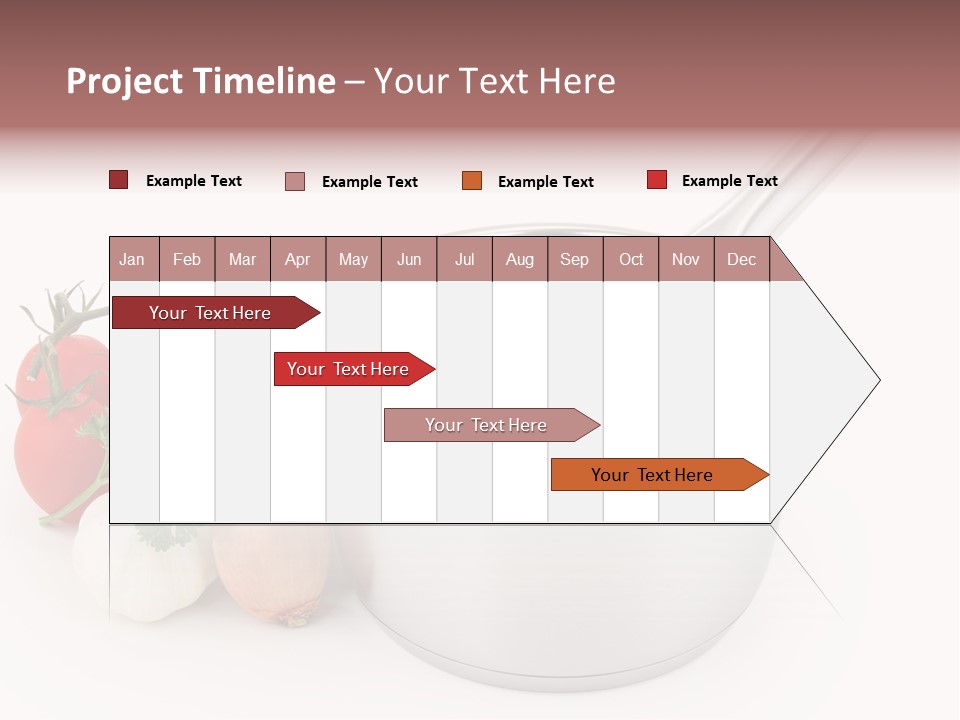 Project Timeline – Your Text Here

Example Text Example Text Example Text Example Text

| Jan | Feb | Mar | Apr | May | Jun | Jul | Aug | Sep | Oct | Nov | Dec |
|---|---|---|---|---|---|---|---|---|---|---|---|

Your Text Here

Your Text Here

Your Text Here

Your Text Here